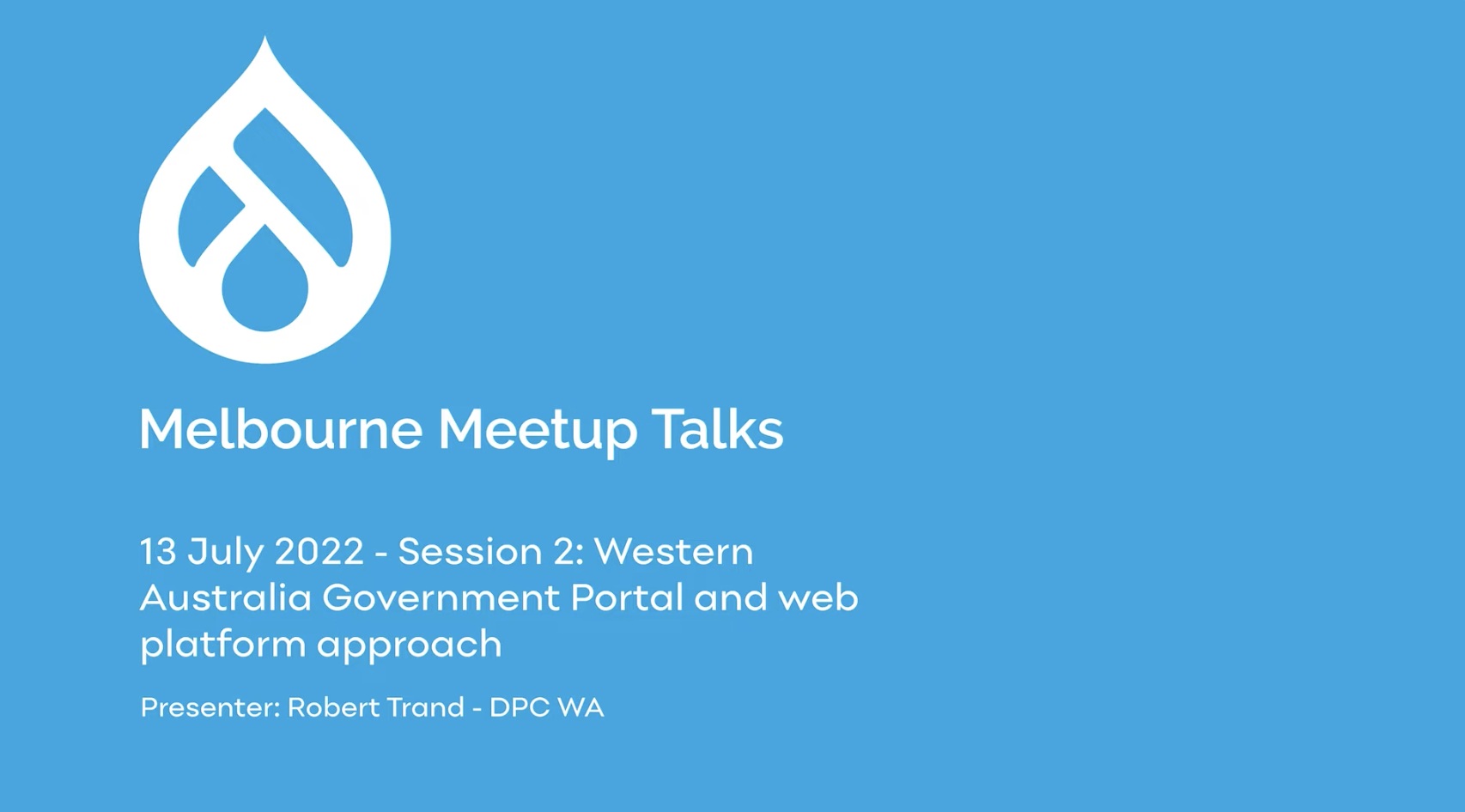 Melbourne Meetup Talks

13 July 2022 - Session 2: Western Australia Government Portal and web platform approach

Presenter: Robert Trand - DPC WA